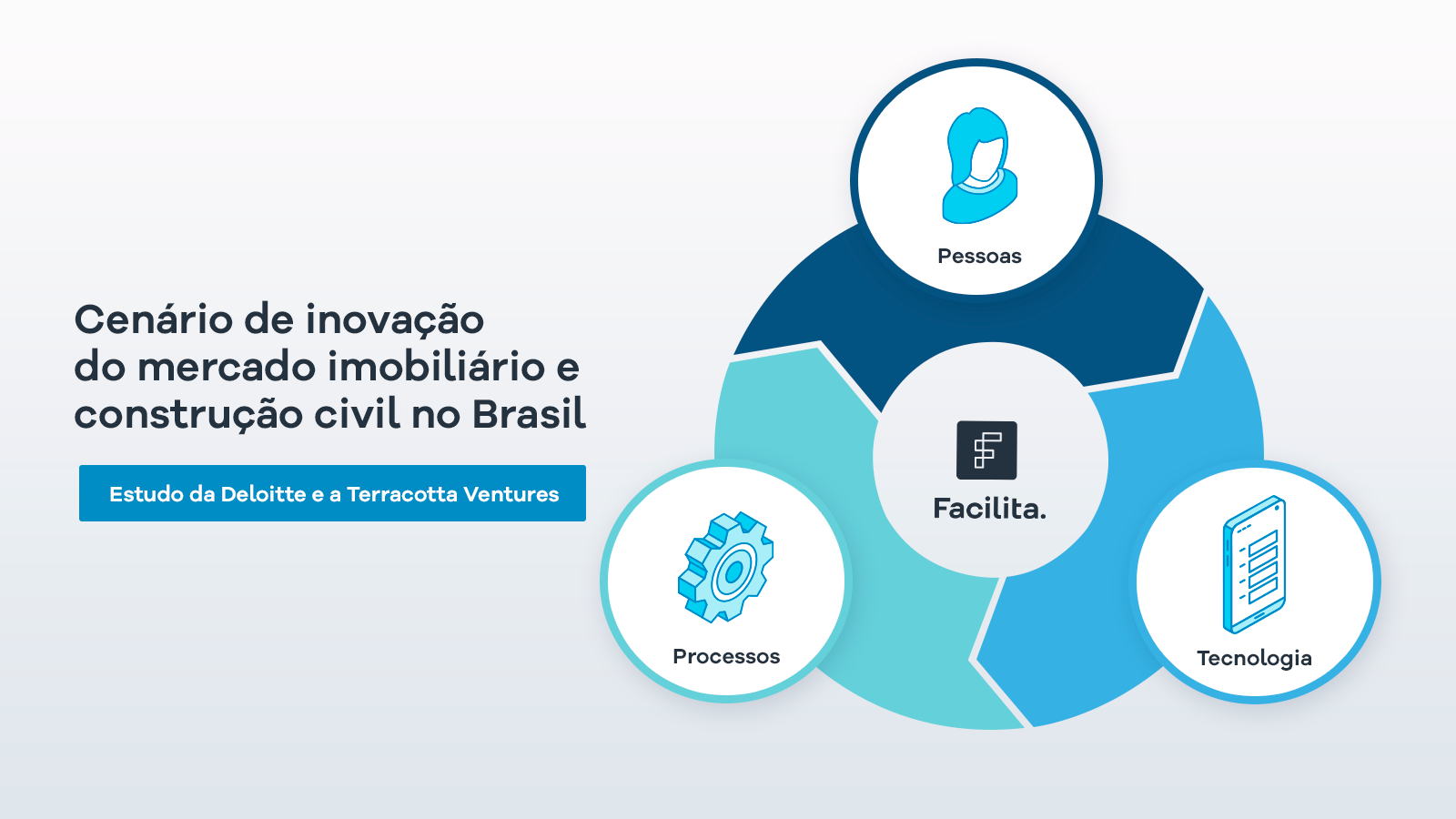 Cenário de inovação do mercado imobiliário e construção civil no Brasil

Estudo da Deloitte e a Terracotta Ventures

Pessoas

Facilita.

Processos

Tecnologia